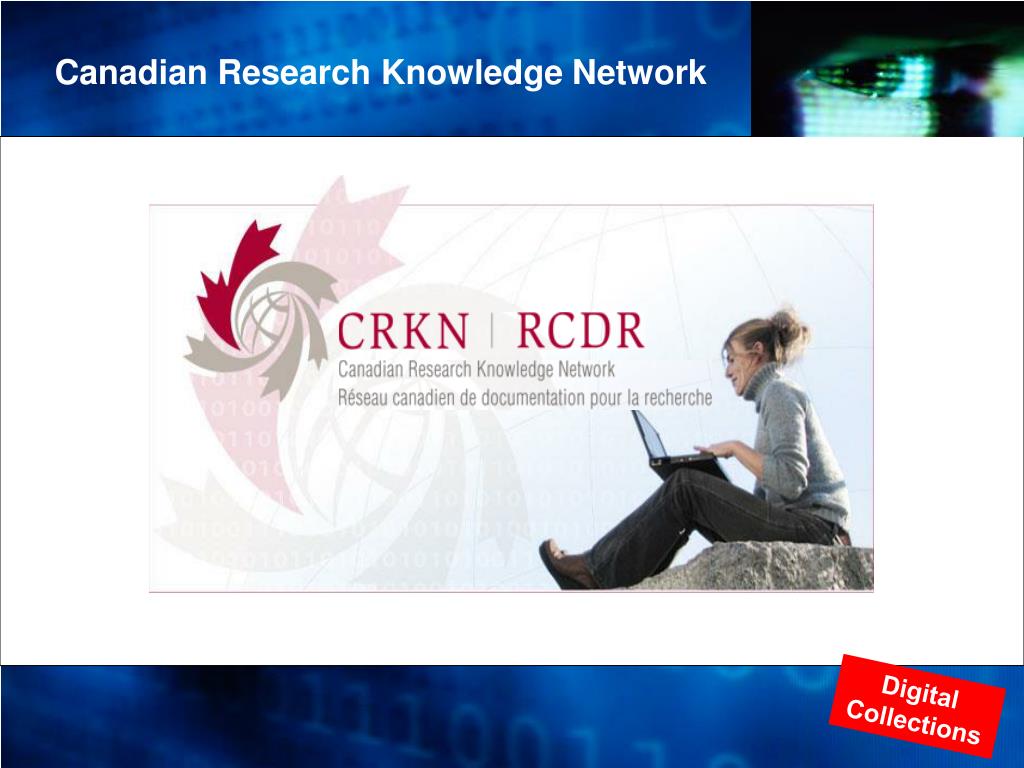 Canadian Research Knowledge Network

CRKN | RCDR
Canadian Research Knowledge Network
Réseau canadien de documentation pour la recherche

Digital Collections